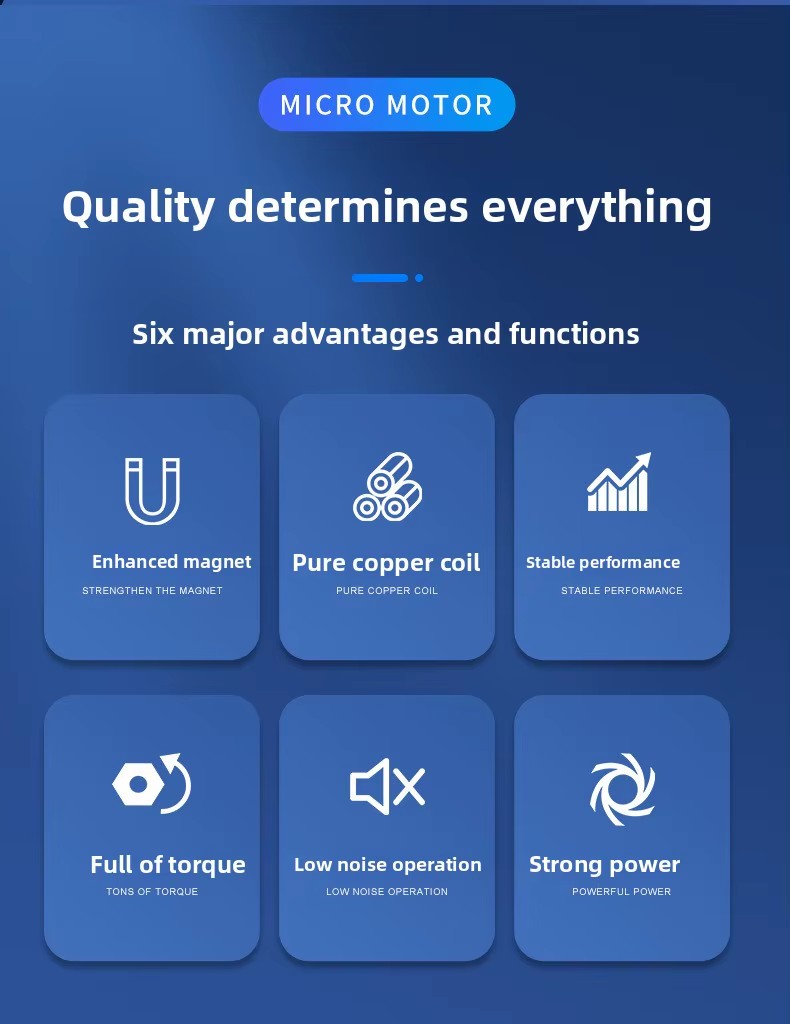 MICRO MOTOR

Quality determines everything

Six major advantages and functions

Enhanced magnet
STRENGTHEN THE MAGNET

Pure copper coil
PURE COPPER COIL

Stable performance
STABLE PERFORMANCE

Full of torque
TONS OF TORQUE

Low noise operation
LOW NOISE OPERATION

Strong power
POWERFUL POWER